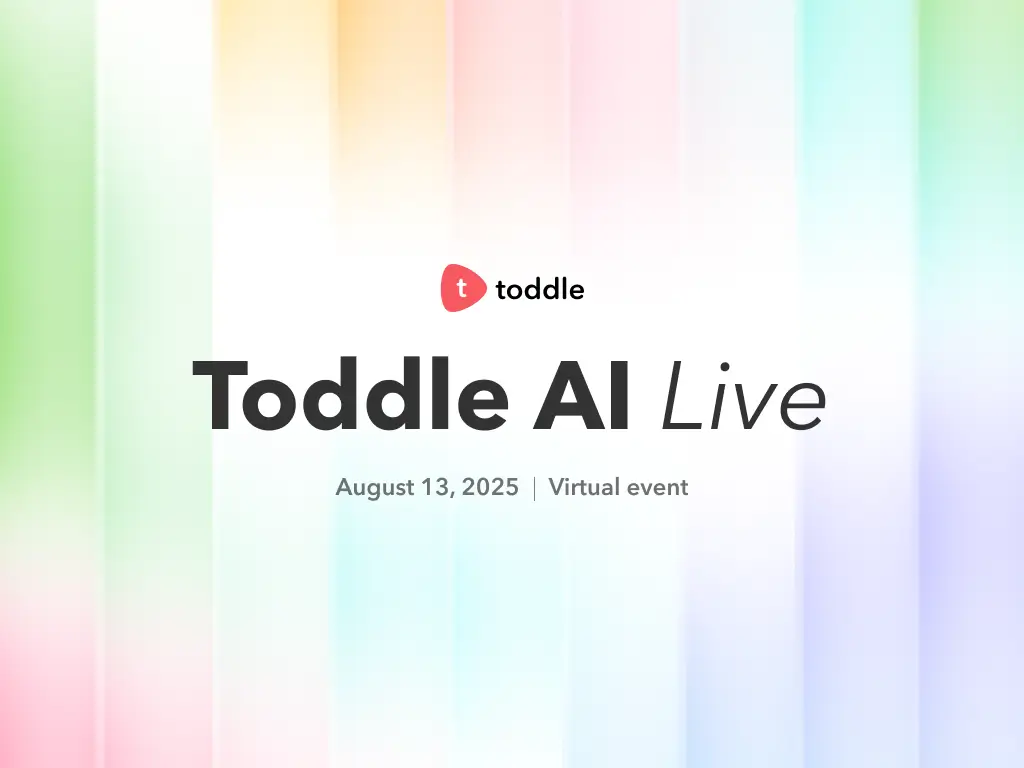 t toddle

Toddle AI Live

August 13, 2025 | Virtual event